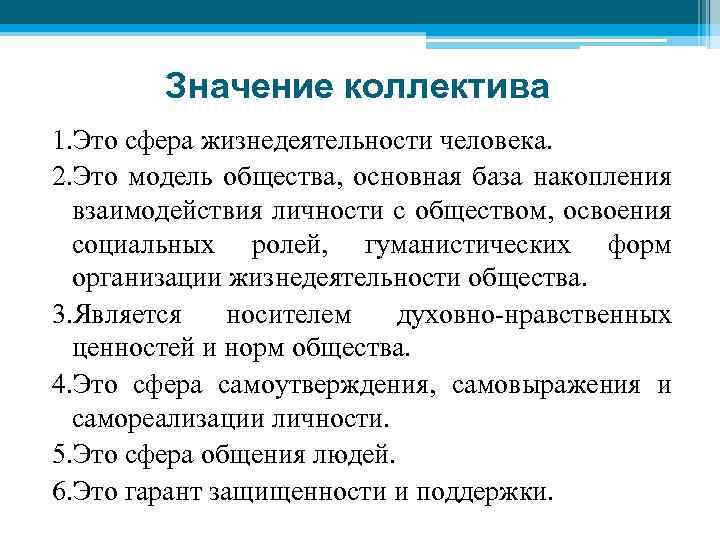 Значение коллектива

1.Это сфера жизнедеятельности человека.

2.Это модель общества, основная база накопления взаимодействия личности с обществом, освоения социальных ролей, гуманистических форм организации жизнедеятельности общества.

3.Является носителем духовно-нравственных ценностей и норм общества.

4.Это сфера самоутверждения, самовыражения и самореализации личности.

5.Это сфера общения людей.

6.Это гарант защищенности и поддержки.